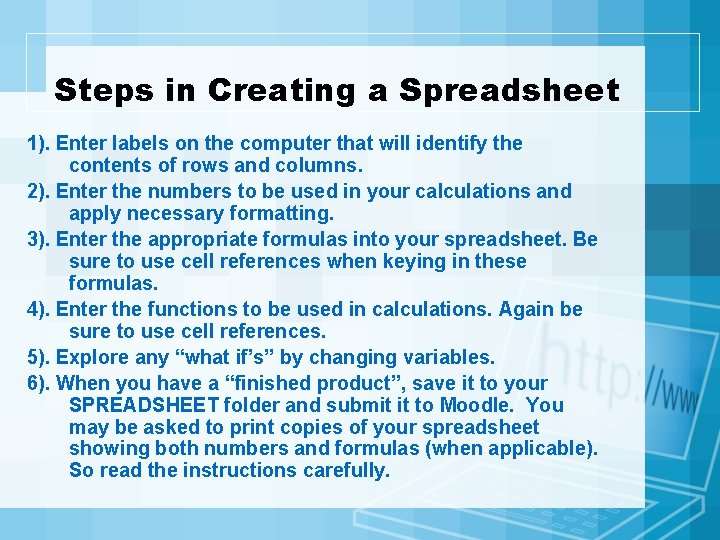 Steps in Creating a Spreadsheet

1). Enter labels on the computer that will identify the contents of rows and columns.

2). Enter the numbers to be used in your calculations and apply necessary formatting.

3). Enter the appropriate formulas into your spreadsheet. Be sure to use cell references when keying in these formulas.

4). Enter the functions to be used in calculations. Again be sure to use cell references.

5). Explore any “what if’s” by changing variables.

6). When you have a “finished product”, save it to your SPREADSHEET folder and submit it to Moodle. You may be asked to print copies of your spreadsheet showing both numbers and formulas (when applicable). So read the instructions carefully.

http://www